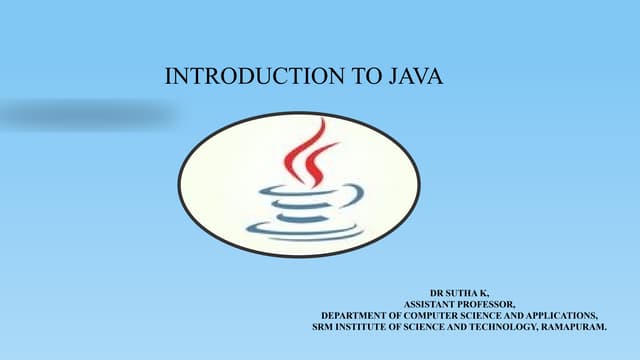 INTRODUCTION TO JAVA

DR SUTHA K,
ASSISTANT PROFESSOR,
DEPARTMENT OF COMPUTER SCIENCE AND APPLICATIONS,
SRM INSTITUTE OF SCIENCE AND TECHNOLOGY, RAMAPURAM.